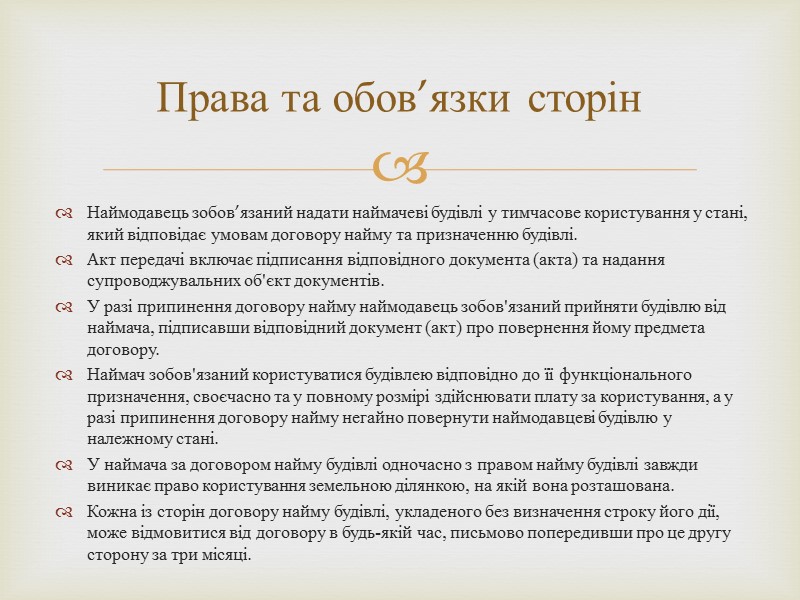 Права та обов′язки сторін

Наймодавець зобов′язаний надати наймачеві будівлі у тимчасове користування у стані, який відповідає умовам договору найму та призначенню будівлі.

Акт передачі включає підписання відповідного документа (акта) та надання супроводжувальних об'єкт документів.

У разі припинення договору найму наймодавець зобов'язаний прийняти будівлю від наймача, підписавши відповідний документ (акт) про повернення йому предмета договору.

Наймач зобов'язаний користуватися будівлею відповідно до її функціонального призначення, своєчасно та у повному розмірі здійснювати плату за користування, а у разі припинення договору найму негайно повернути наймодавцеві будівлю у належному стані.

У наймача за договором найму будівлі одночасно з правом найму будівлі завжди виникає право користування земельною ділянкою, на якій вона розташована.

Кожна із сторін договору найму будівлі, укладеного без визначення строку його дії, може відмовитися від договору в будь-який час, письмово попередивши про це другу сторону за три місяці.